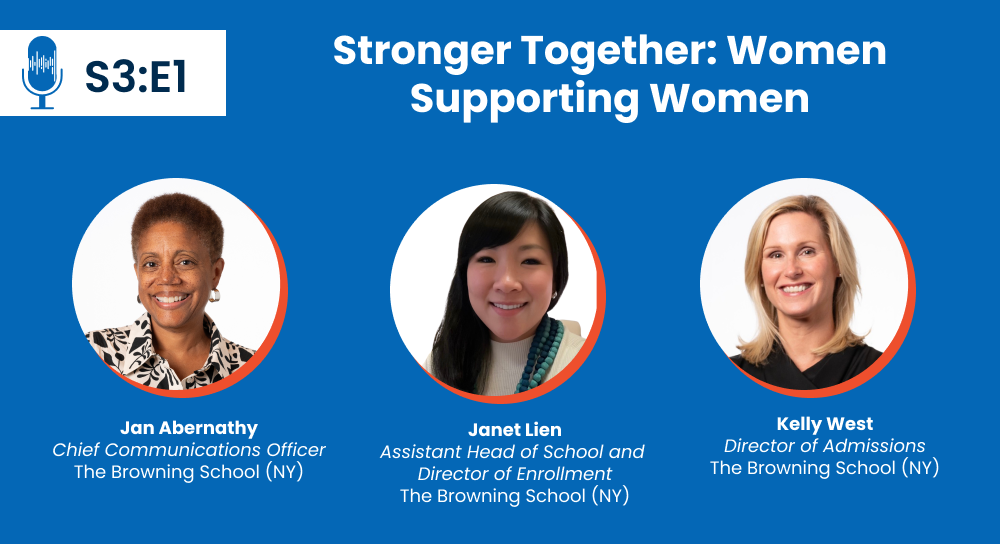 S3:E1

Stronger Together: Women Supporting Women

Jan Abernathy
Chief Communications Officer
The Browning School (NY)

Janet Lien
Assistant Head of School and Director of Enrollment
The Browning School (NY)

Kelly West
Director of Admissions
The Browning School (NY)